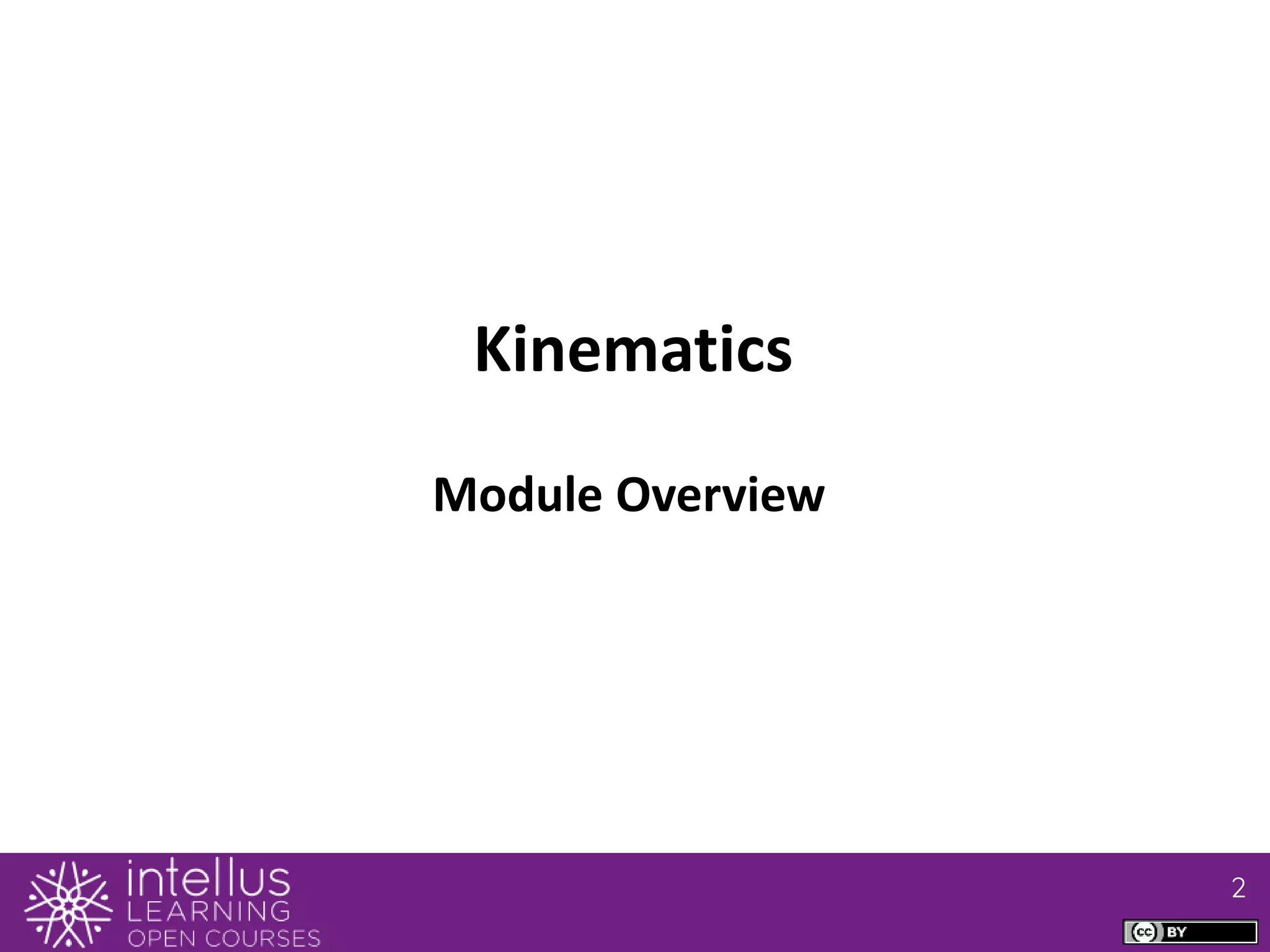 Kinematics

Module Overview

intellus
LEARNING
OPEN COURSES

2

cc BY